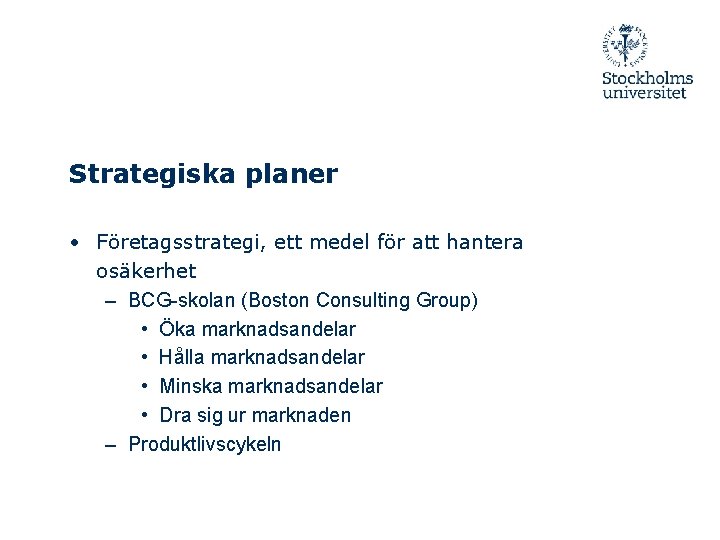 Stockholms universitet

Strategiska planer

• Företagsstrategi, ett medel för att hantera osäkerhet
– BCG-skolan (Boston Consulting Group)
• Öka marknadsandelar
• Hålla marknadsandelar
• Minska marknadsandelar
• Dra sig ur marknaden
– Produktlivscykeln